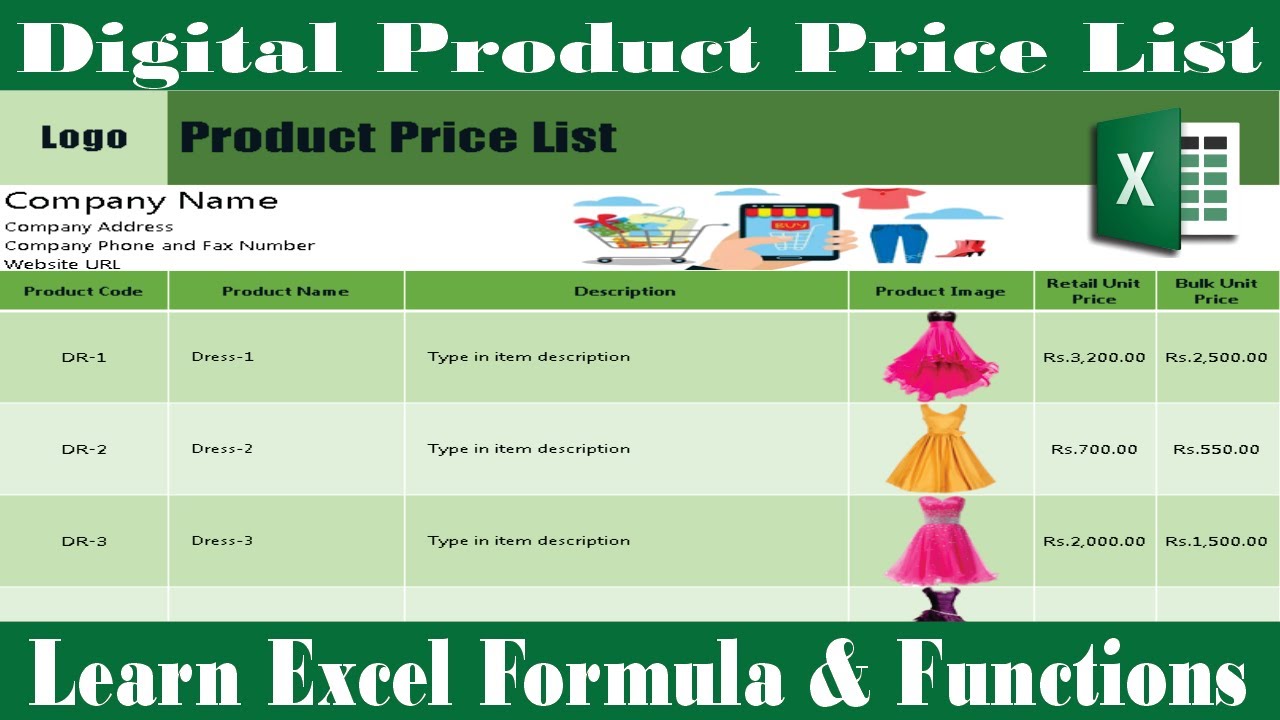 Digital Product Price List

Logo

Product Price List

X

Company Name
Company Address
Company Phone and Fax Number
Website URL

BUY

| Product Code | Product Name | Description | Product Image | Retail Unit Price | Bulk Unit Price |
|---|---|---|---|---|---|
| DR-1 | Dress-1 | Type in item description | | Rs.3,200.00 | Rs.2,500.00 |
| DR-2 | Dress-2 | Type in item description | | Rs.700.00 | Rs.550.00 |
| DR-3 | Dress-3 | Type in item description | | Rs.2,000.00 | Rs.1,500.00 |

Learn Excel Formula & Functions